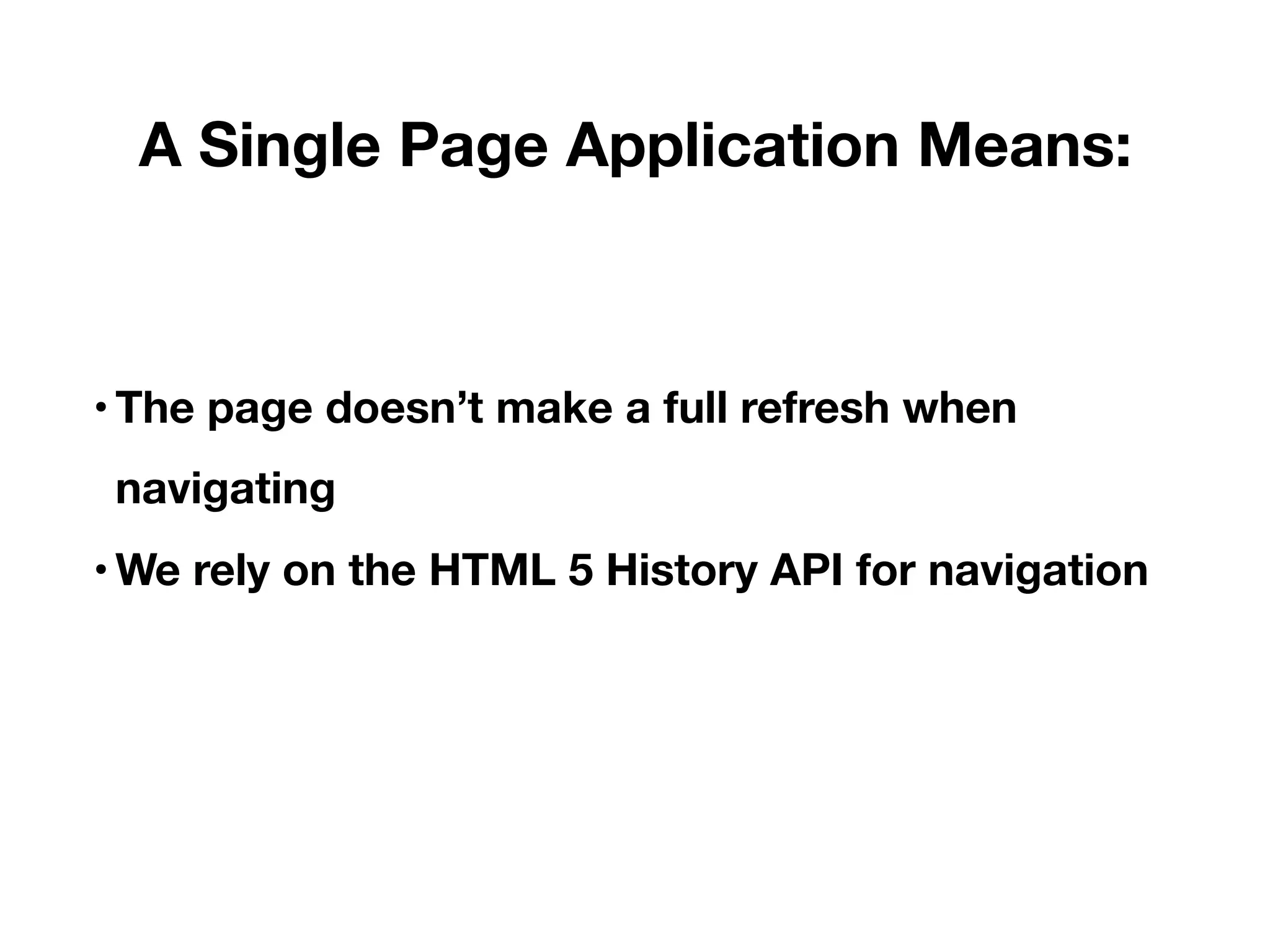 A Single Page Application Means:

• The page doesn’t make a full refresh when navigating

• We rely on the HTML 5 History API for navigation